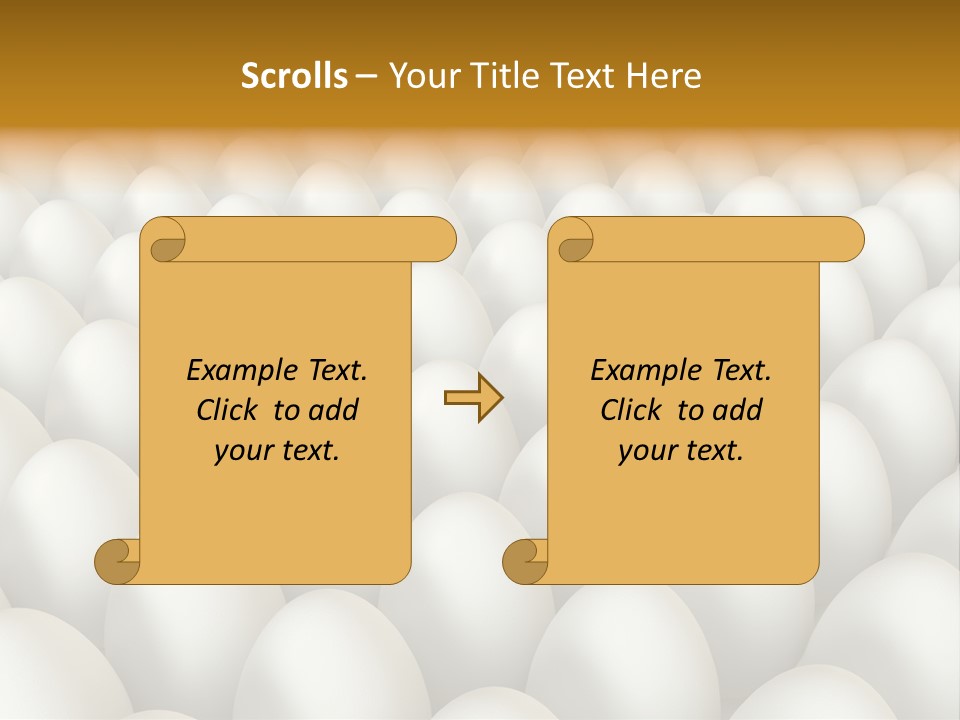 Scrolls – Your Title Text Here

Example Text. Click to add your text.

Example Text. Click to add your text.